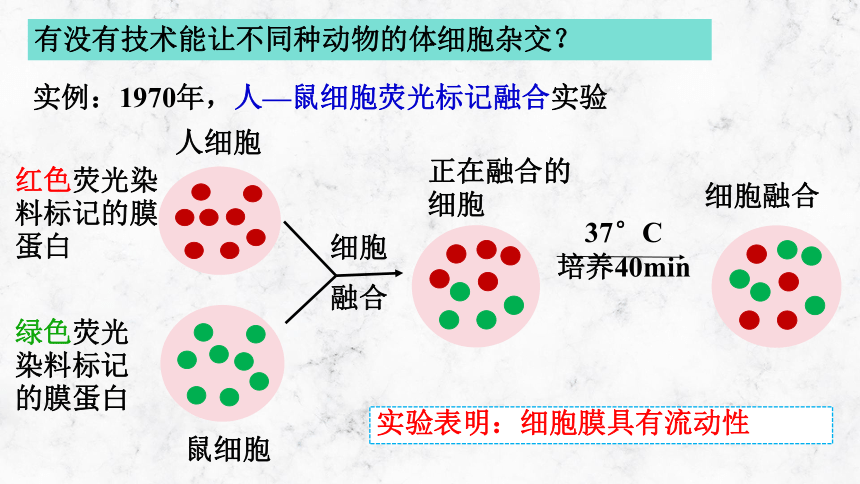 有没有技术能让不同种动物的体细胞杂交？

实例：1970年，人—鼠细胞荧光标记融合实验

人细胞

红色荧光染料标记的膜蛋白

绿色荧光染料标记的膜蛋白

鼠细胞

细胞融合

正在融合的细胞

37°C

培养40min

细胞融合

实验表明：细胞膜具有流动性